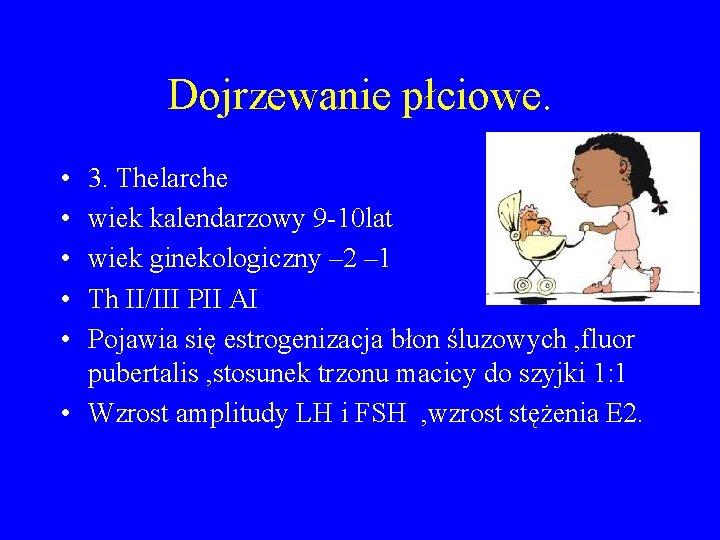 Dojrzewanie płciowe.

• 3. Thelarche
• wiek kalendarzowy 9-10lat
• wiek ginekologiczny –2 –1
• Th II/III PII AI
• Pojawia się estrogenizacja błon śluzowych ,fluor pubertalis ,stosunek trzonu macicy do szyjki 1:1
• Wzrost amplitudy LH i FSH ,wzrost stężenia E2.